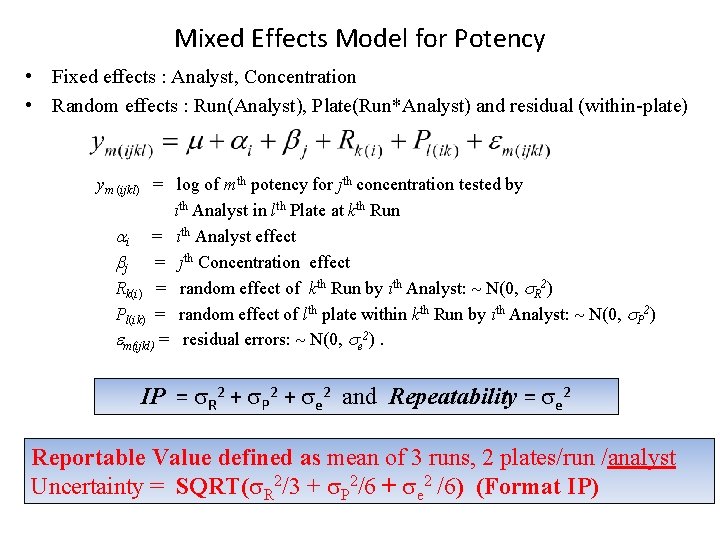 Mixed Effects Model for Potency

• Fixed effects : Analyst, Concentration
• Random effects : Run(Analyst), Plate(Run*Analyst) and residual (within-plate)

$y_{m(ijkl)} = \mu + \alpha_i + \beta_j + R_{k(i)} + P_{l(ik)} + \varepsilon_{m(ijkl)}$

$y_{m(ijkl)}$ = log of $m^{th}$ potency for $j^{th}$ concentration tested by $i^{th}$ Analyst in $l^{th}$ Plate at $k^{th}$ Run
$\alpha_i$ = $i^{th}$ Analyst effect
$\beta_j$ = $j^{th}$ Concentration effect
$R_{k(i)}$ = random effect of $k^{th}$ Run by $i^{th}$ Analyst: ~ N(0, $\sigma_R^2$)
$P_{l(ik)}$ = random effect of $l^{th}$ plate within $k^{th}$ Run by $i^{th}$ Analyst: ~ N(0, $\sigma_P^2$)
$\varepsilon_{m(ijkl)}$ = residual errors: ~ N(0, $\sigma_e^2$) .

IP = $\sigma_R^2 + \sigma_P^2 + \sigma_e^2$ and Repeatability = $\sigma_e^2$

Reportable Value defined as mean of 3 runs, 2 plates/run /analyst
Uncertainty = SQRT($\sigma_R^2/3 + \sigma_P^2/6 + \sigma_e^2/6$) (Format IP)